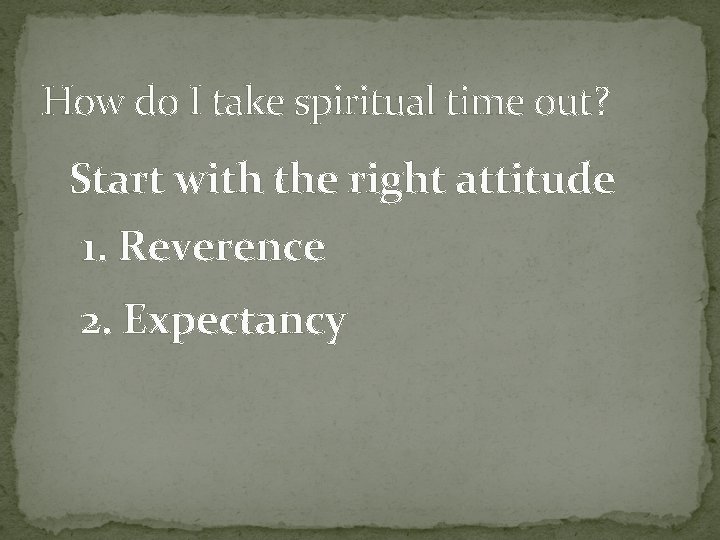 How do I take spiritual time out?

Start with the right attitude

1. Reverence

2. Expectancy